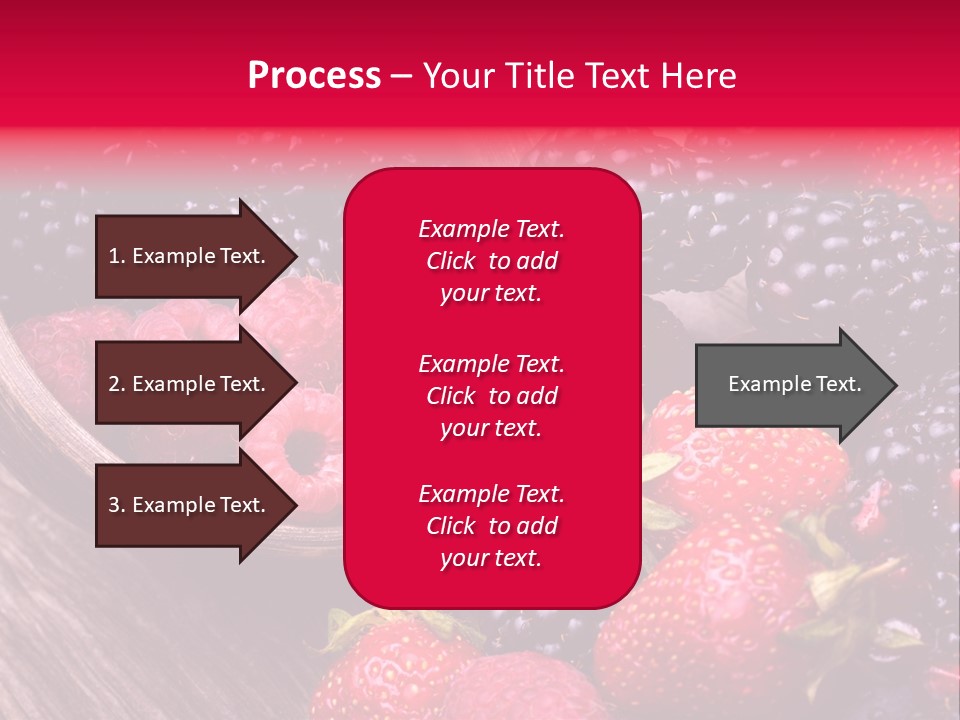 Process – Your Title Text Here

1. Example Text.

2. Example Text.

3. Example Text.

Example Text. Click to add your text.

Example Text. Click to add your text.

Example Text. Click to add your text.

Example Text.